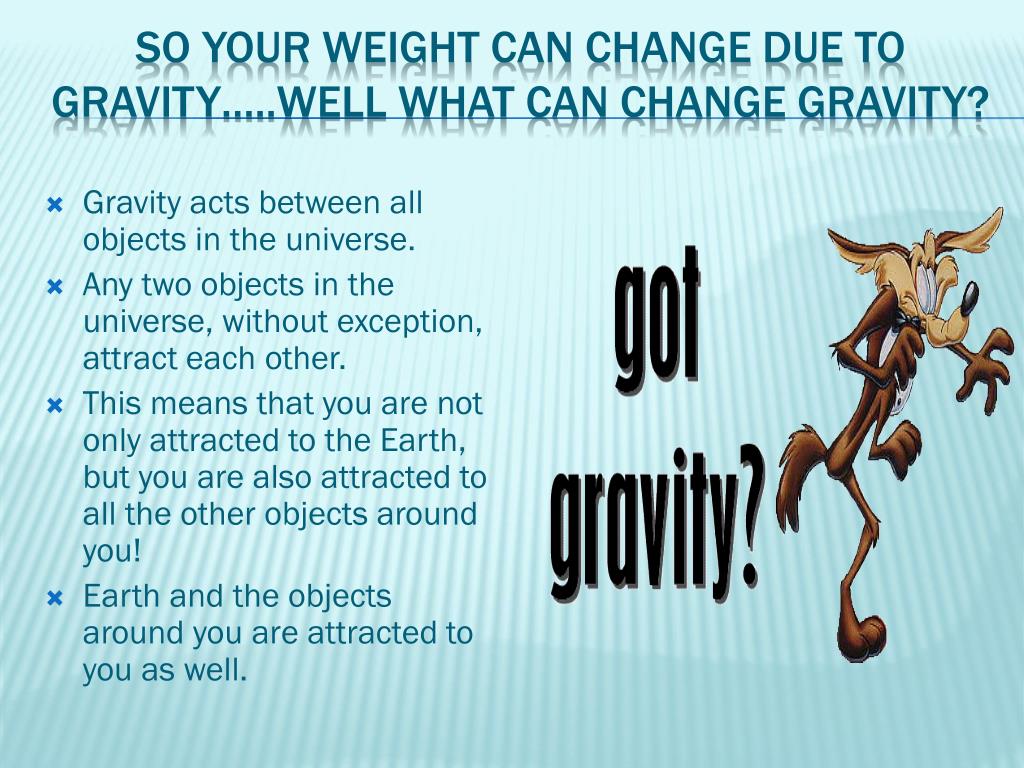 SO YOUR WEIGHT CAN CHANGE DUE TO GRAVITY…..WELL WHAT CAN CHANGE GRAVITY?

Gravity acts between all objects in the universe.
Any two objects in the universe, without exception, attract each other.
This means that you are not only attracted to the Earth, but you are also attracted to all the other objects around you!
Earth and the objects around you are attracted to you as well.

got gravity?